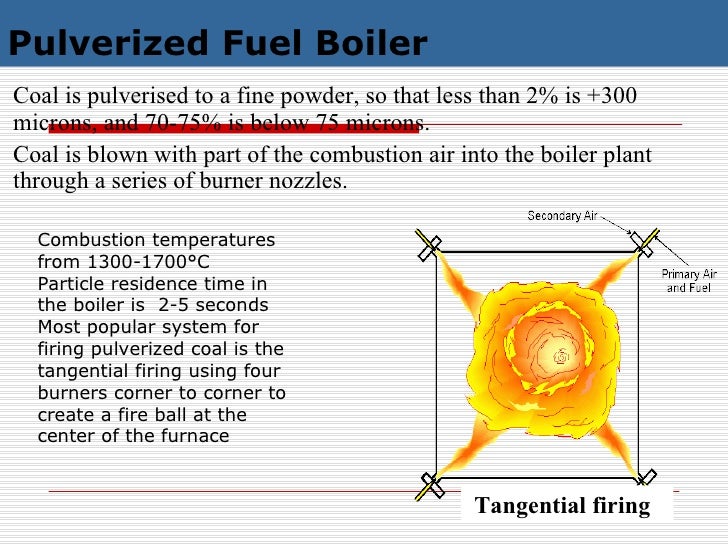 Pulverized Fuel Boiler

Coal is pulverised to a fine powder, so that less than 2% is +300 microns, and 70-75% is below 75 microns.

Coal is blown with part of the combustion air into the boiler plant through a series of burner nozzles.

Combustion temperatures from 1300-1700°C
Particle residence time in the boiler is 2-5 seconds
Most popular system for firing pulverized coal is the tangential firing using four burners corner to corner to create a fire ball at the center of the furnace

Secondary Air

Primary Air and Fuel

Tangential firing